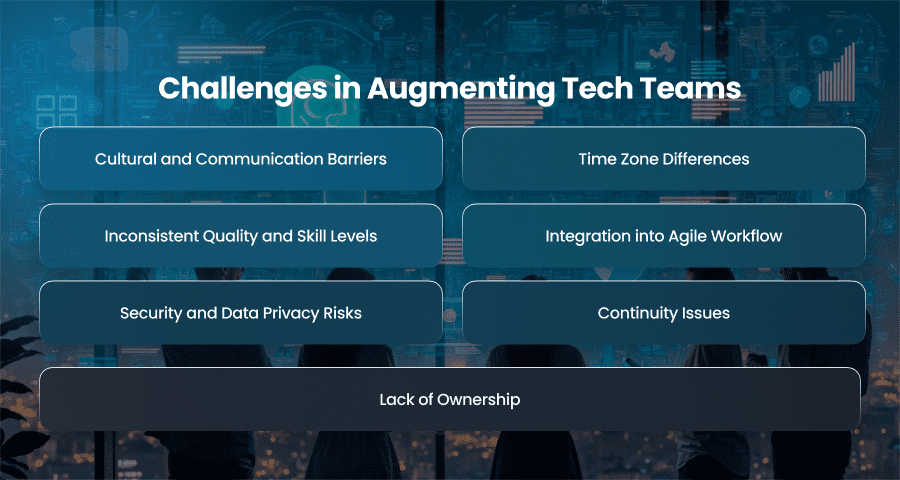 Challenges in Augmenting Tech Teams

Cultural and Communication Barriers

Time Zone Differences

Inconsistent Quality and Skill Levels

Integration into Agile Workflow

Security and Data Privacy Risks

Continuity Issues

Lack of Ownership